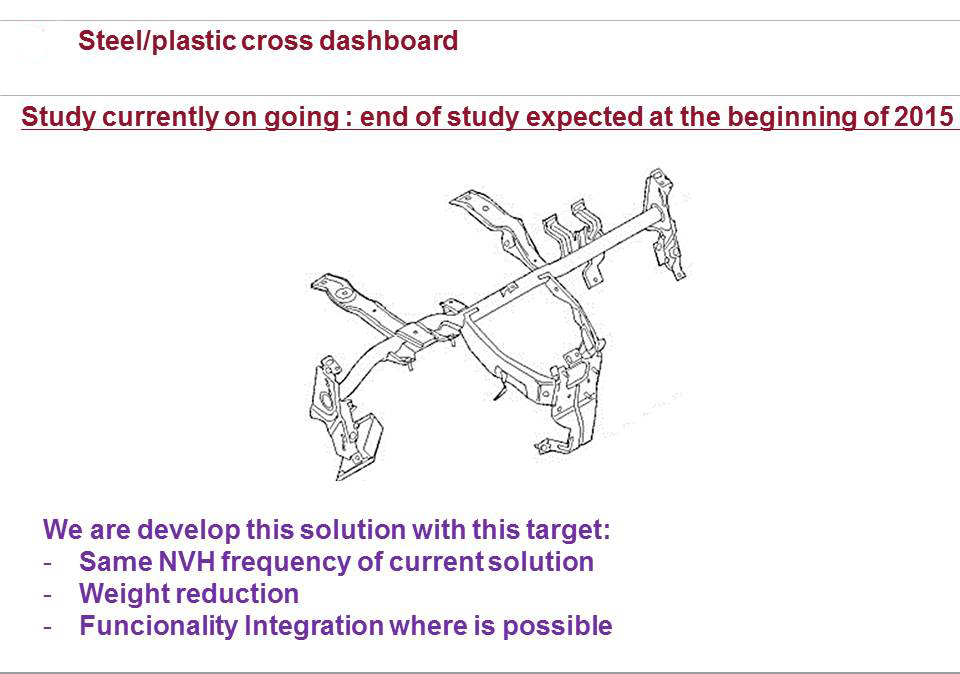 Steel/plastic cross dashboard

Study currently on going : end of study expected at the beginning of 2015

We are develop this solution with this target:
- Same NVH frequency of current solution
- Weight reduction
- Funcionality Integration where is possible